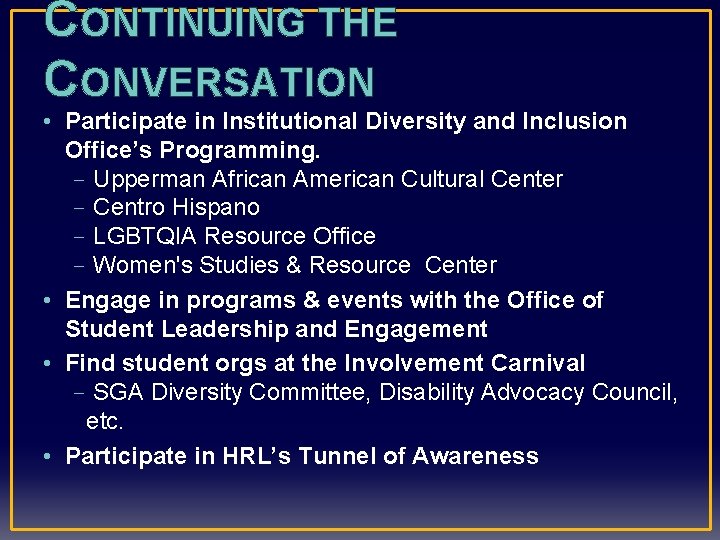 CONTINUING THE CONVERSATION

• Participate in Institutional Diversity and Inclusion Office's Programming.
  – Upperman African American Cultural Center
  – Centro Hispano
  – LGBTQIA Resource Office
  – Women's Studies & Resource Center
• Engage in programs & events with the Office of Student Leadership and Engagement
• Find student orgs at the Involvement Carnival
  – SGA Diversity Committee, Disability Advocacy Council, etc.
• Participate in HRL's Tunnel of Awareness